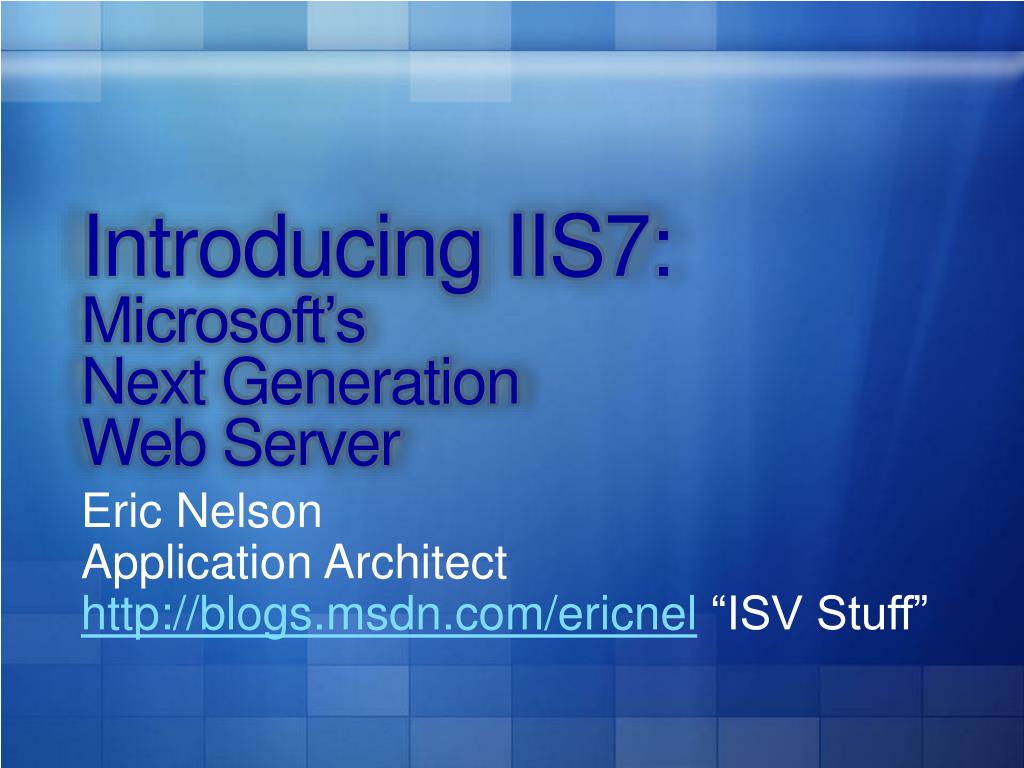 Introducing IIS7:
Microsoft’s
Next Generation
Web Server

Eric Nelson
Application Architect
http://blogs.msdn.com/ericnel “ISV Stuff”